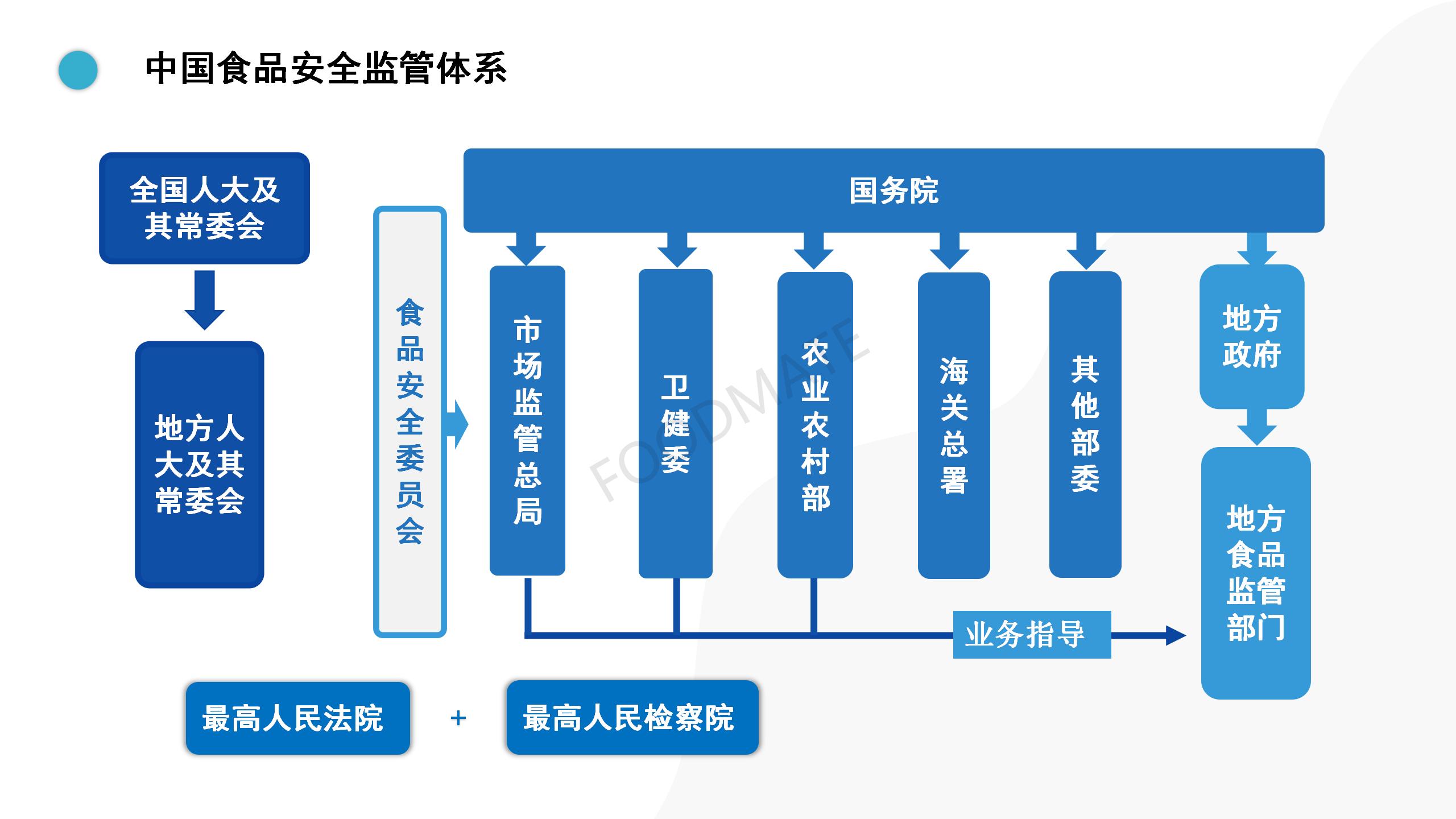 中国食品安全监管体系

全国人大及其常委会

地方人大及其常委会

食品安全委员会

国务院

市场监管总局

卫健委

农业农村部

海关总署

其他部委

地方政府

地方食品监管部门

业务指导

FOODMATE

最高人民法院

+

最高人民检察院